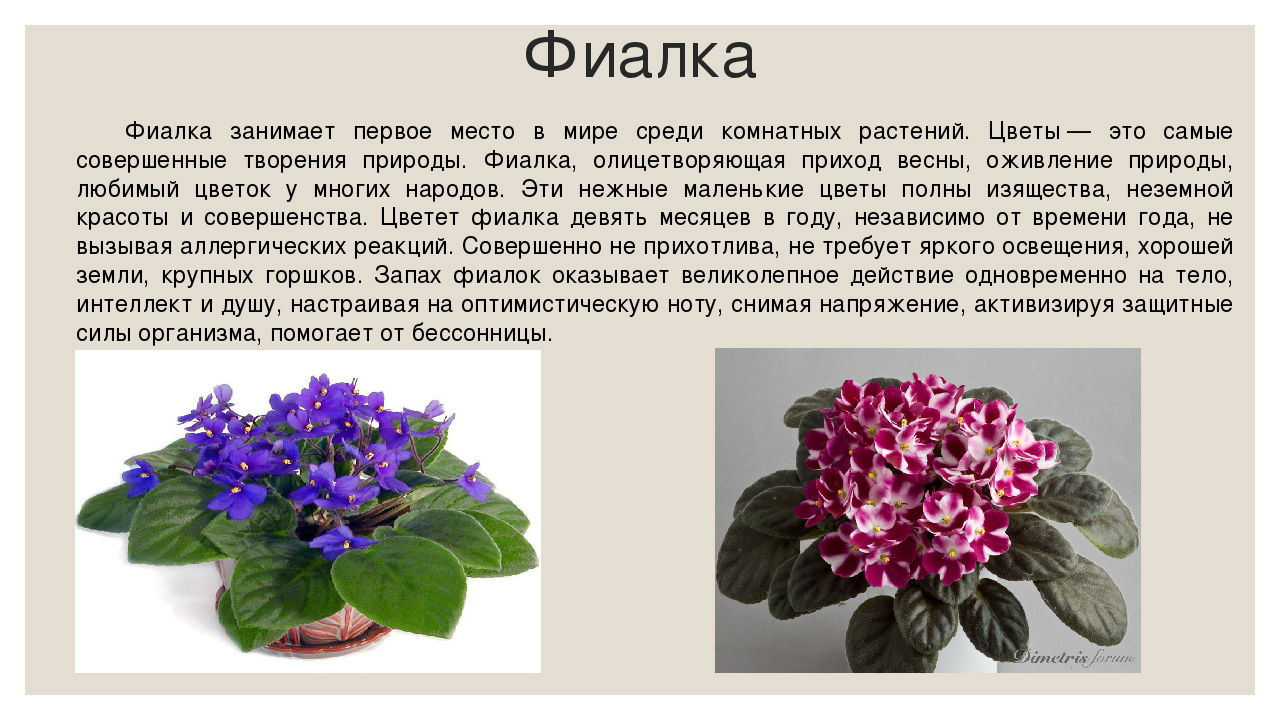 Фиалка

Фиалка занимает первое место в мире среди комнатных растений. Цветы — это самые совершенные творения природы. Фиалка, олицетворяющая приход весны, оживление природы, любимый цветок у многих народов. Эти нежные маленькие цветы полны изящества, неземной красоты и совершенства. Цветет фиалка девять месяцев в году, независимо от времени года, не вызывая аллергических реакций. Совершенно не прихотлива, не требует яркого освещения, хорошей земли, крупных горшков. Запах фиалок оказывает великолепное действие одновременно на тело, интеллект и душу, настраивая на оптимистическую ноту, снимая напряжение, активизируя защитные силы организма, помогает от бессонницы.

Dimetris forum